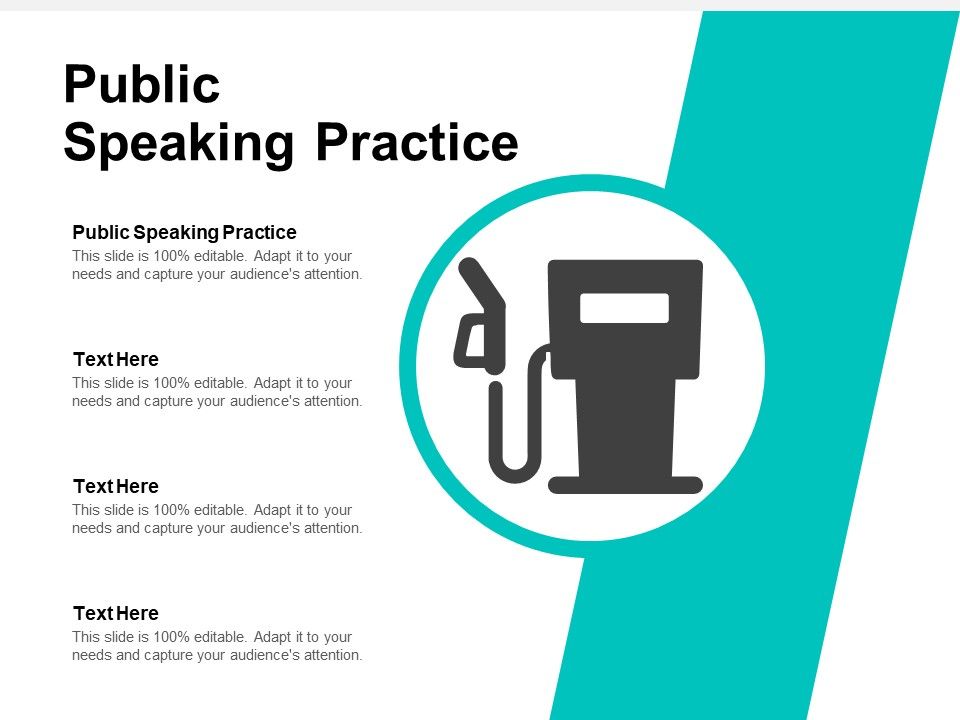 Public Speaking Practice

Public Speaking Practice
This slide is 100% editable. Adapt it to your needs and capture your audience's attention.

Text Here
This slide is 100% editable. Adapt it to your needs and capture your audience's attention.

Text Here
This slide is 100% editable. Adapt it to your needs and capture your audience's attention.

Text Here
This slide is 100% editable. Adapt it to your needs and capture your audience's attention.